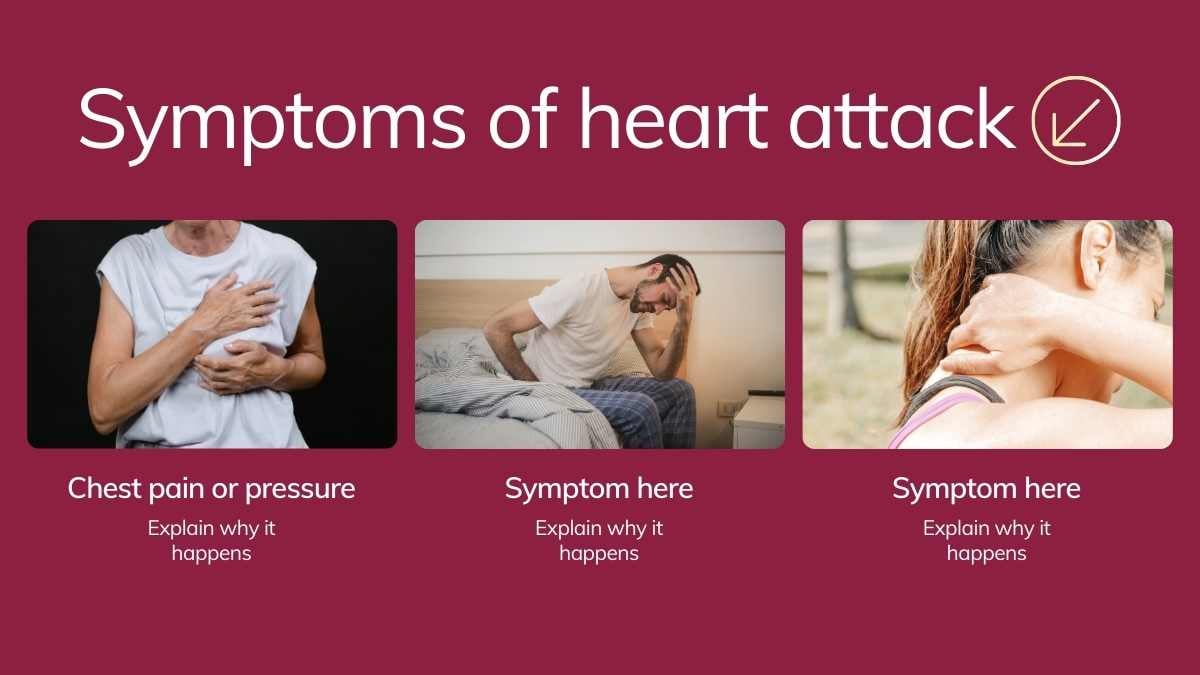 Symptoms of heart attack

Chest pain or pressure

Explain why it happens

Symptom here

Explain why it happens

Symptom here

Explain why it happens